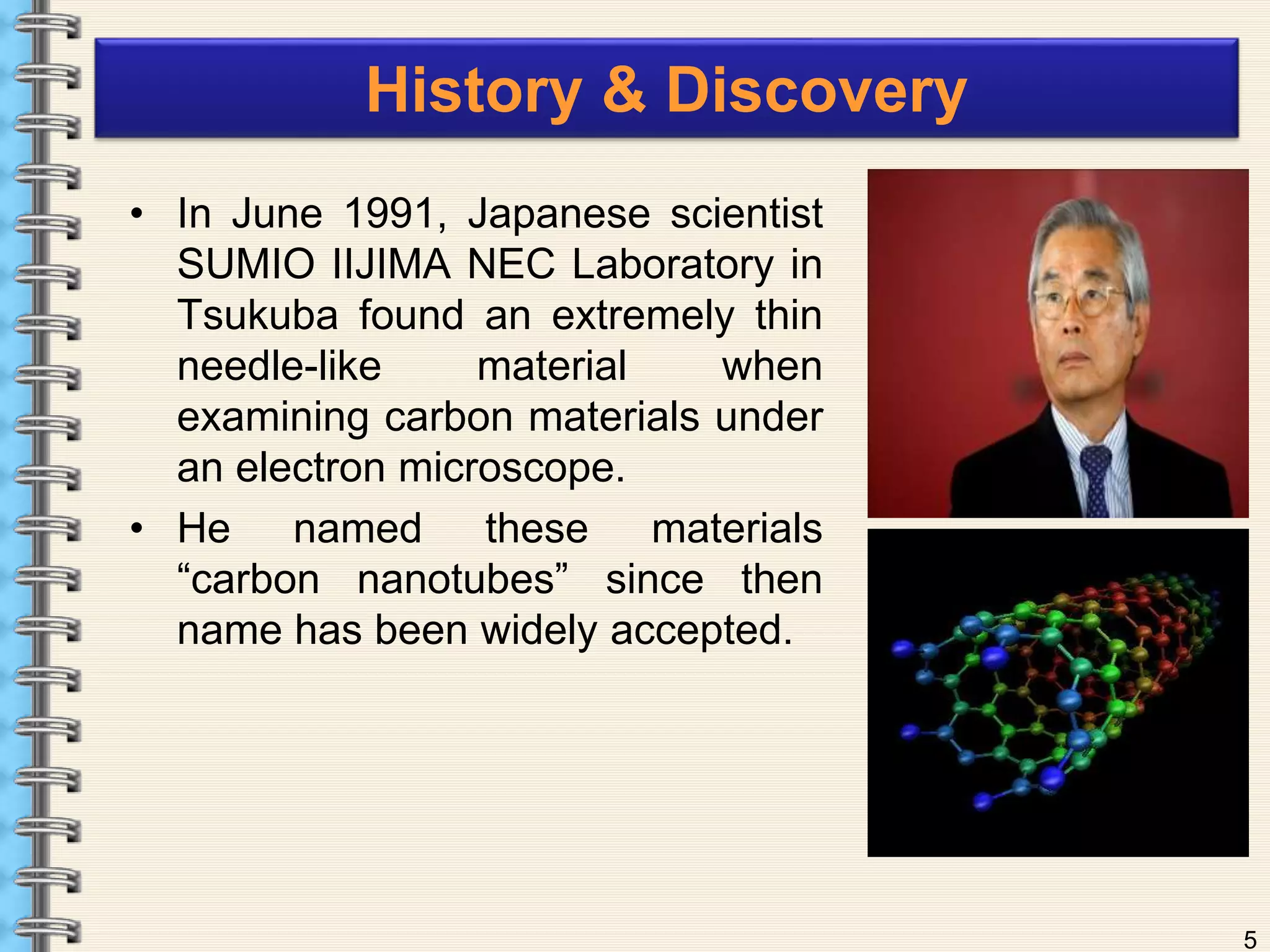 History & Discovery

• In June 1991, Japanese scientist SUMIO IIJIMA NEC Laboratory in Tsukuba found an extremely thin needle-like material when examining carbon materials under an electron microscope.

• He named these materials “carbon nanotubes” since then name has been widely accepted.

5